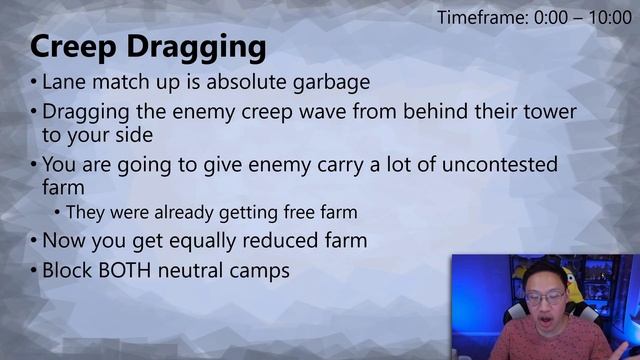 Timeframe: 0:00 – 10:00

Creep Dragging

• Lane match up is absolute garbage
• Dragging the enemy creep wave from behind their tower to your side
• You are going to give enemy carry a lot of uncontested farm
  • They were already getting free farm
• Now you get equally reduced farm
• Block BOTH neutral camps